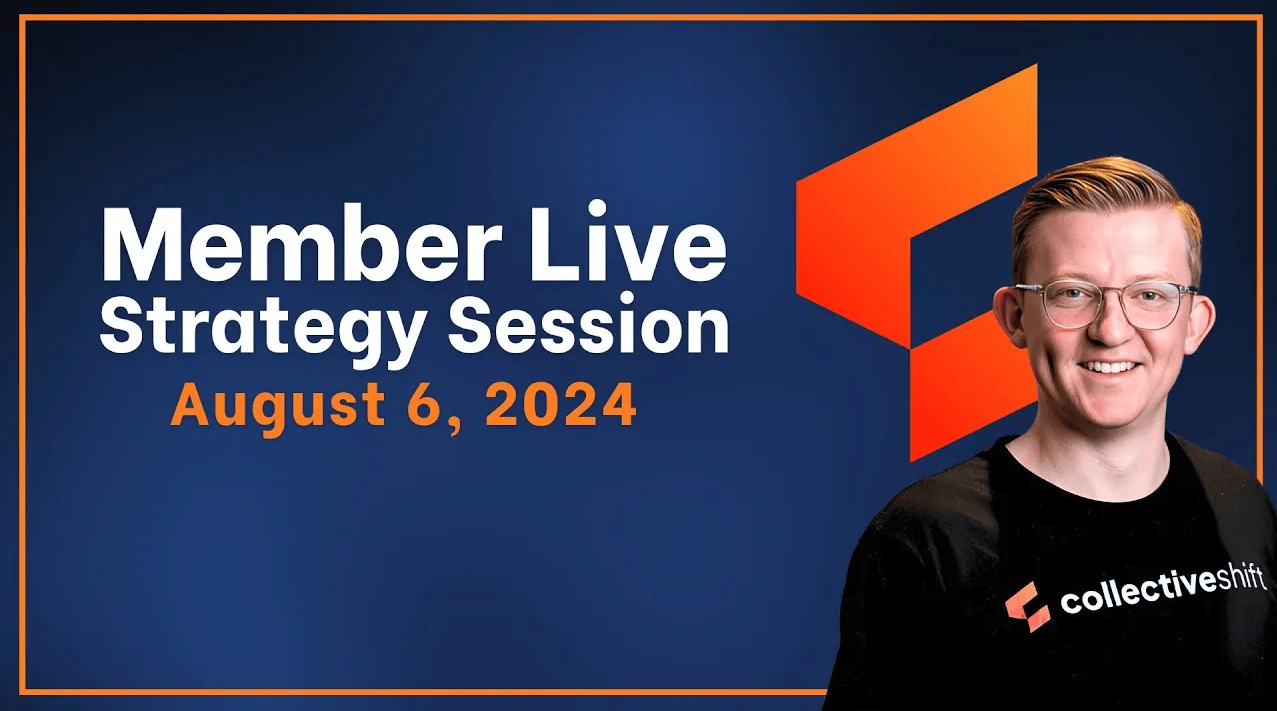 Member Live
Strategy Session
August 6, 2024

collectiveshift